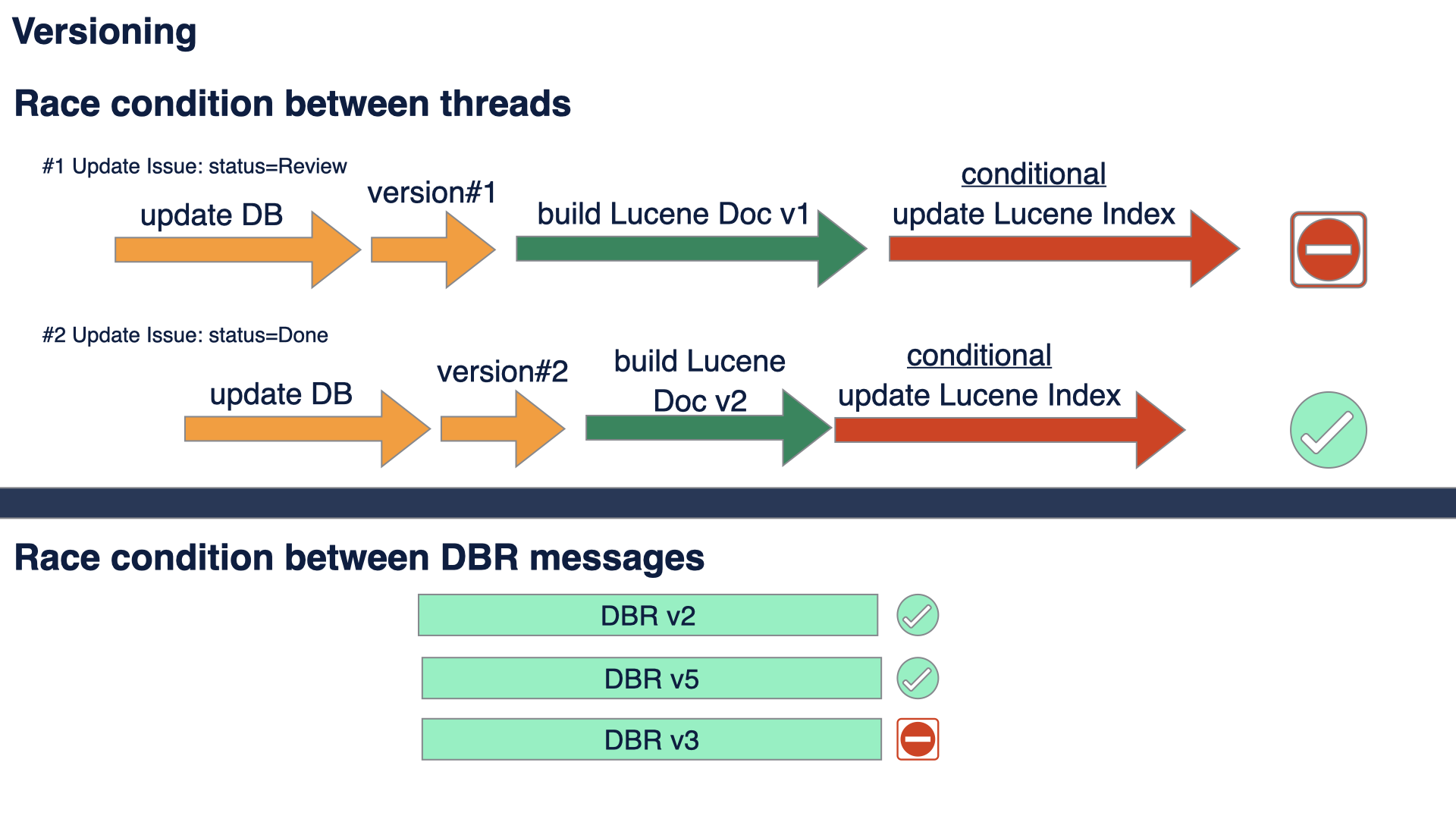 Versioning

Race condition between threads

#1 Update Issue: status=Review

update DB

version#1

build Lucene Doc v1

conditional

update Lucene Index

#2 Update Issue: status=Done

update DB

version#2

build Lucene Doc v2

conditional

update Lucene Index

Race condition between DBR messages

DBR v2

DBR v5

DBR v3